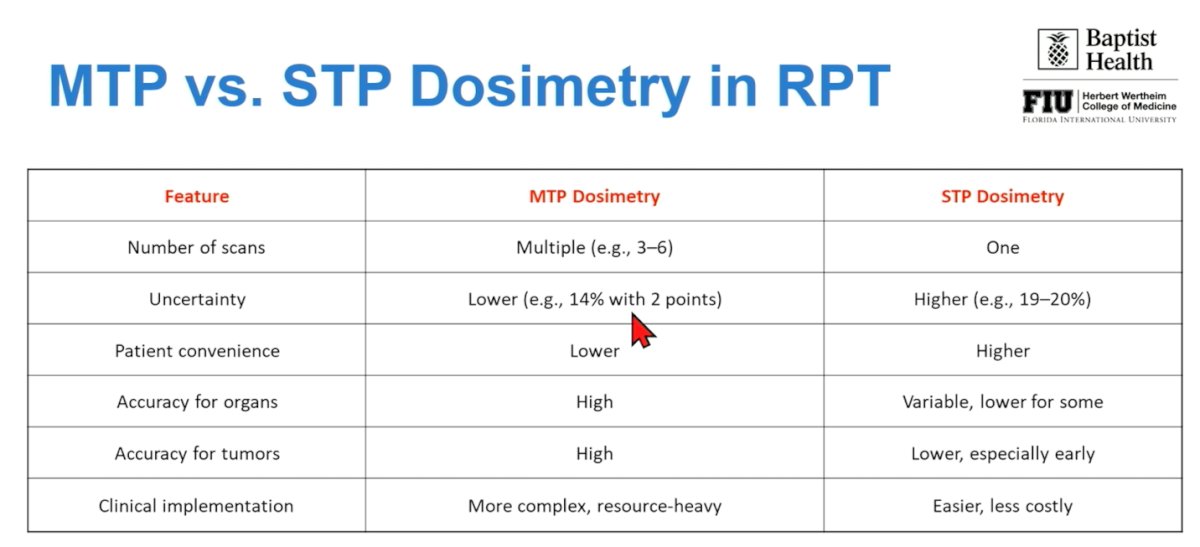 MTP vs. STP Dosimetry in RPT

Baptist Health

FIU Herbert Wertheim College of Medicine
FLORIDA INTERNATIONAL UNIVERSITY

| Feature | MTP Dosimetry | STP Dosimetry |
|---|---|---|
| Number of scans | Multiple (e.g., 3–6) | One |
| Uncertainty | Lower (e.g., 14% with 2 points) | Higher (e.g., 19–20%) |
| Patient convenience | Lower | Higher |
| Accuracy for organs | High | Variable, lower for some |
| Accuracy for tumors | High | Lower, especially early |
| Clinical implementation | More complex, resource-heavy | Easier, less costly |